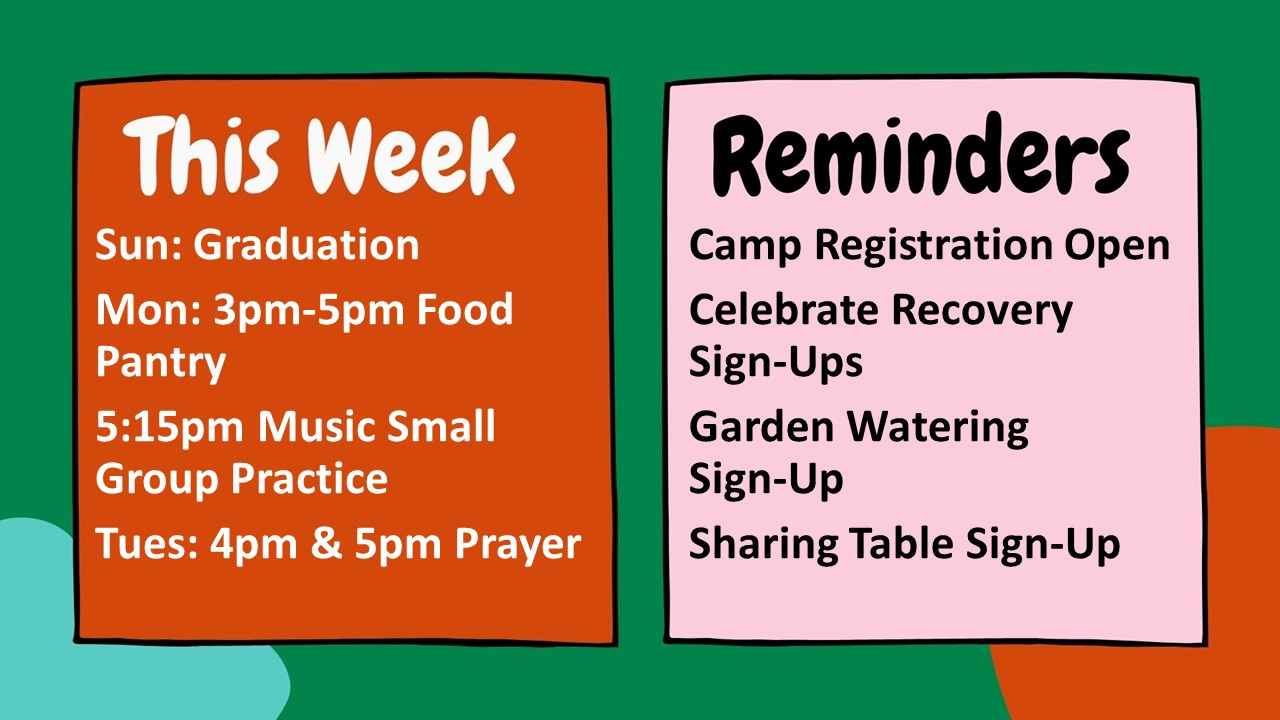 This Week

Sun: Graduation

Mon: 3pm-5pm Food Pantry

5:15pm Music Small Group Practice

Tues: 4pm & 5pm Prayer

Reminders

Camp Registration Open

Celebrate Recovery Sign-Ups

Garden Watering Sign-Up

Sharing Table Sign-Up